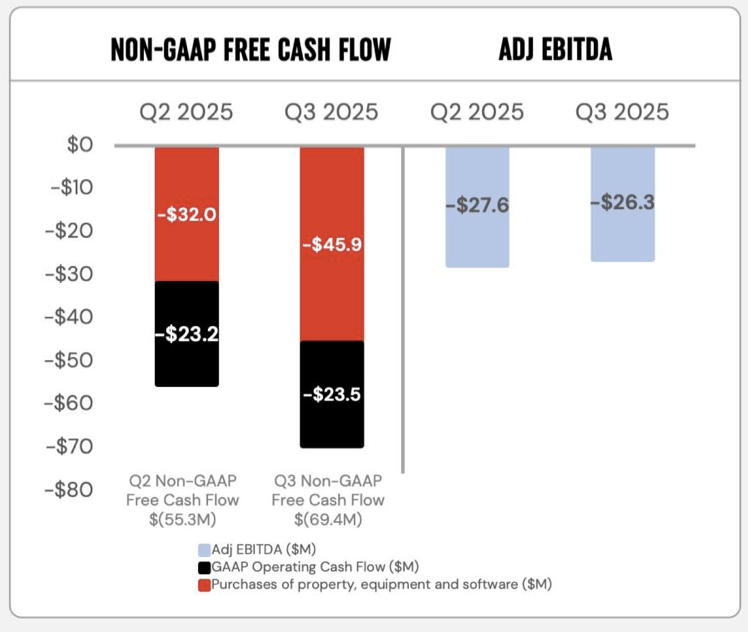 NON-GAAP FREE CASH FLOW

ADJ EBITDA

Q2 2025
Q3 2025
Q2 2025
Q3 2025

$0
-$10
-$20
-$30
-$40
-$50
-$60
-$70
-$80

-$32.0
-$23.2
-$45.9
-$23.5
-$27.6
-$26.3

Q2 Non-GAAP Free Cash Flow $(55.3M)

Q3 Non-GAAP Free Cash Flow $(69.4M)

Adj EBITDA ($M)
GAAP Operating Cash Flow ($M)
Purchases of property, equipment and software ($M)